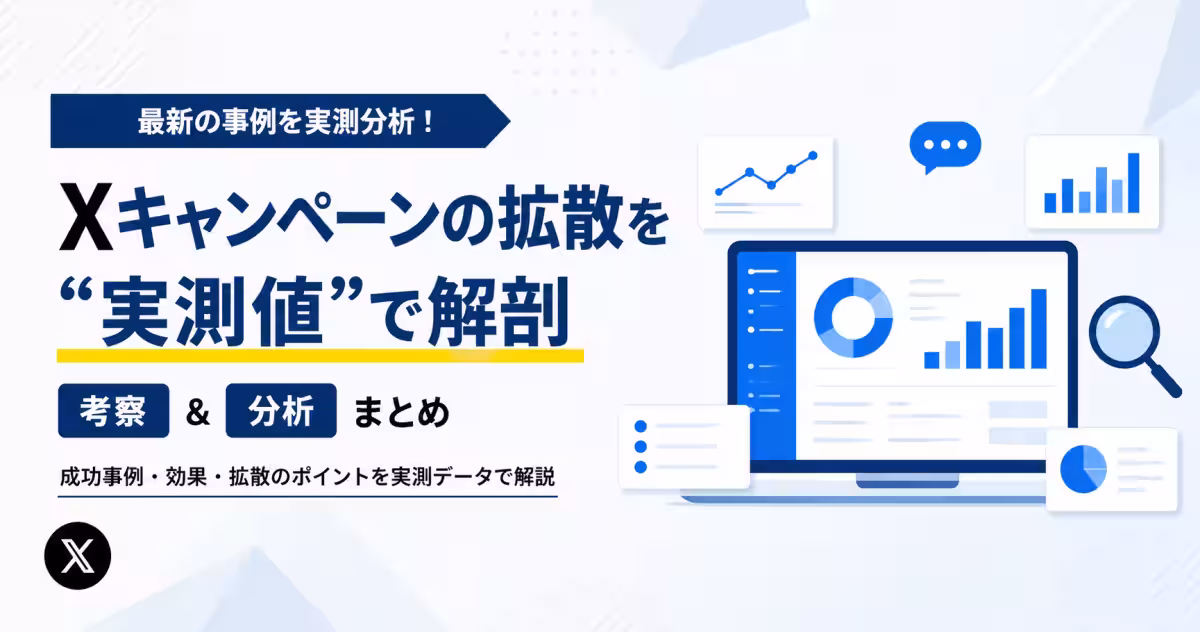 最新の事例を実測分析！

Xキャンペーンの拡散を“実測値”で解剖

考察 & 分析 まとめ

成功事例・効果・拡散のポイントを実測データで解説